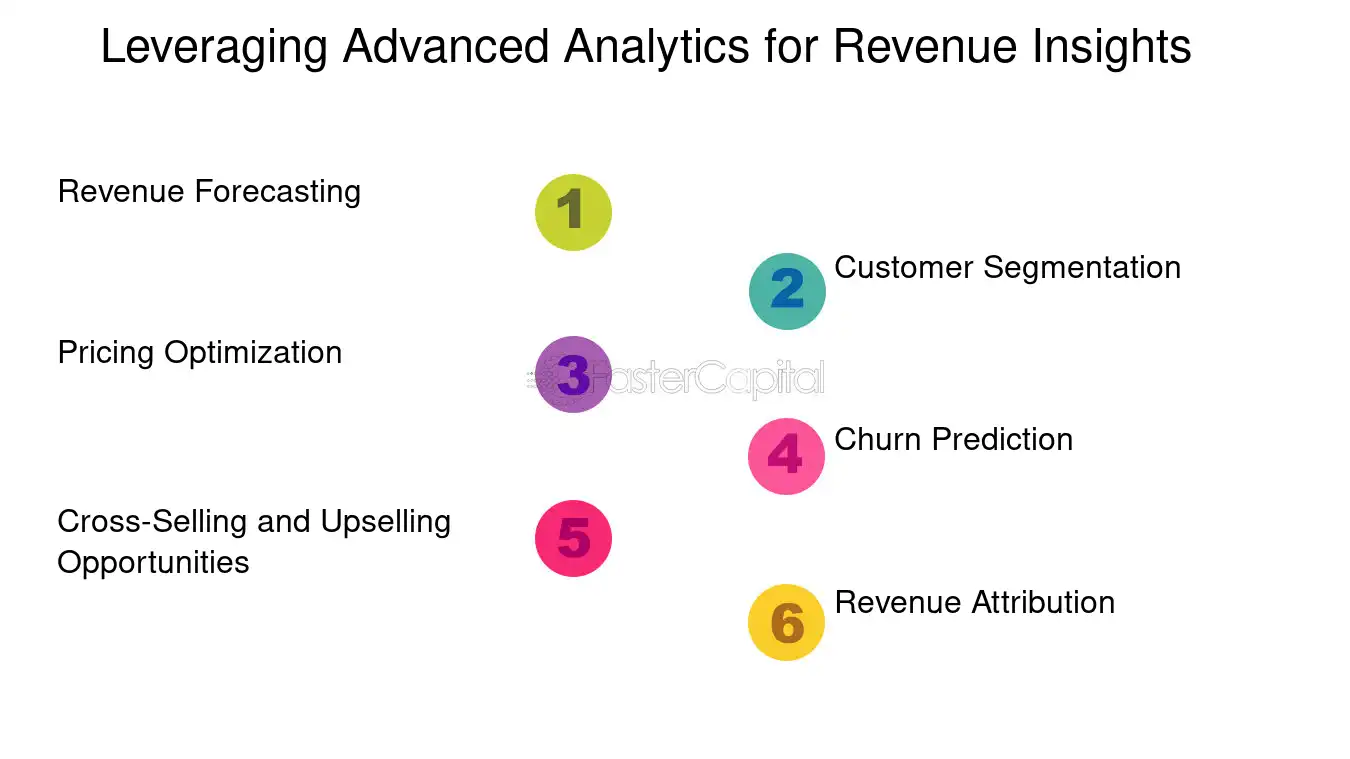 Leveraging Advanced Analytics for Revenue Insights

Revenue Forecasting
1

2
Customer Segmentation

Pricing Optimization
3

FasterCapital

4
Churn Prediction

Cross-Selling and Upselling Opportunities
5

6
Revenue Attribution